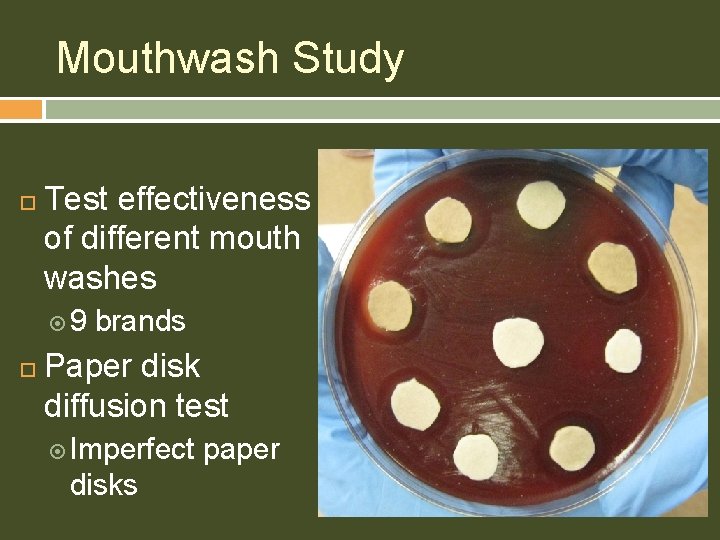 Mouthwash Study

Test effectiveness of different mouth washes

9 brands

Paper disk diffusion test

Imperfect paper disks